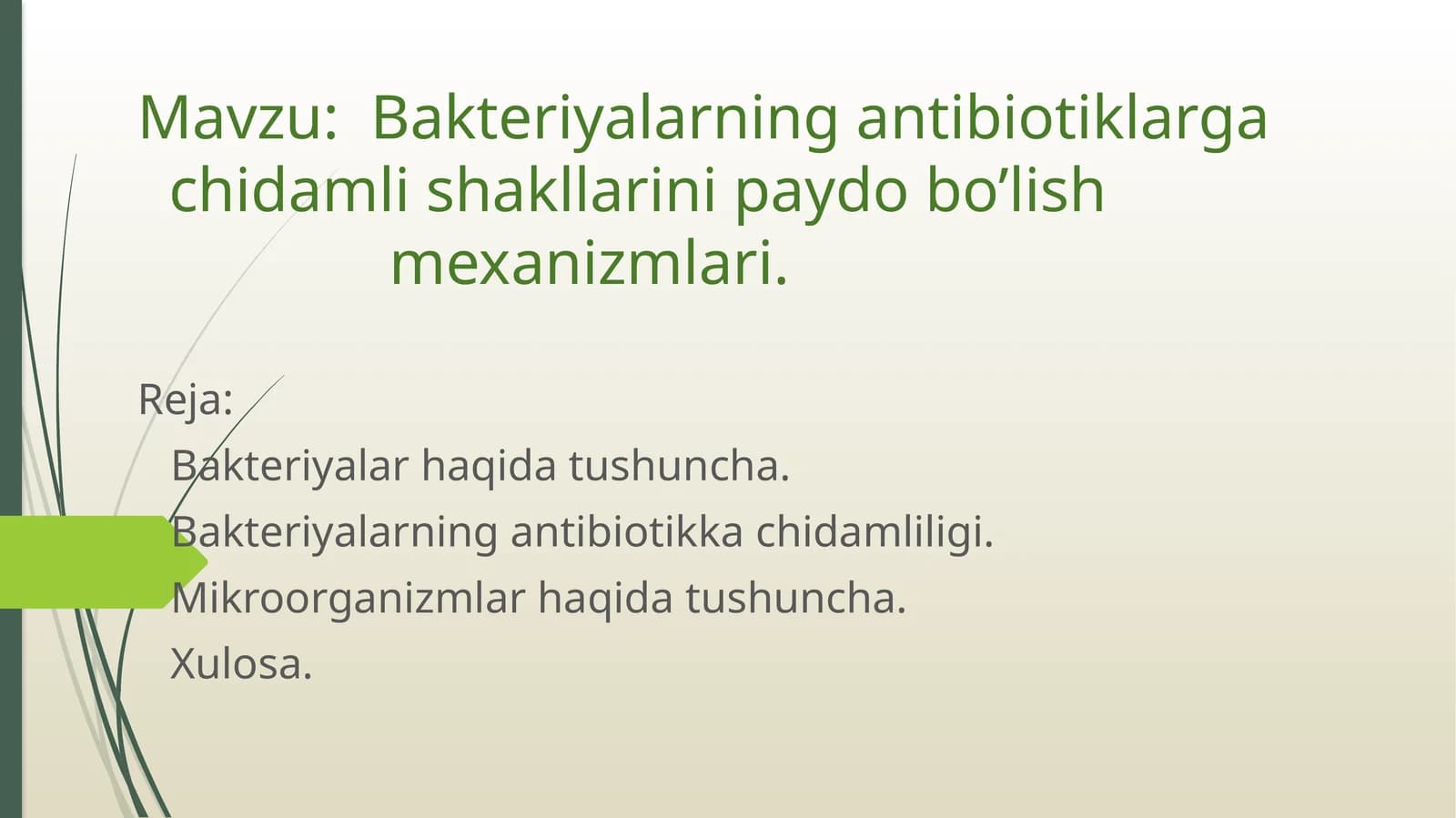 Mavzu:  Bakteriyalarning antibiotiklarga chidamli shakllarini paydo bo’lish mexanizmlari.

Reja:
Bakteriyalar haqida tushuncha.
Bakteriyalarning antibiotikka chidamliligi.
Mikroorganizmlar haqida tushuncha.
Xulosa.